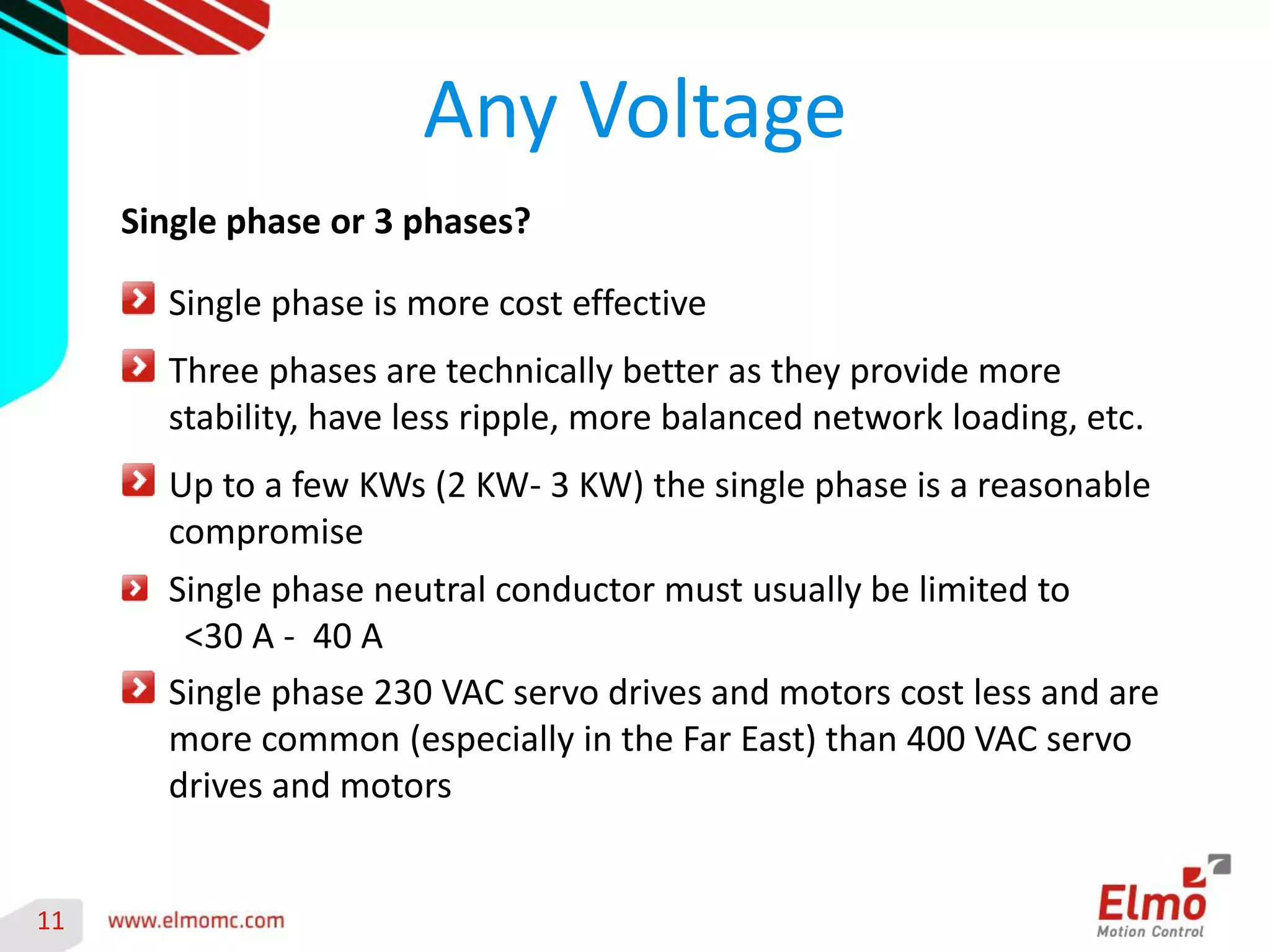 Any Voltage

Single phase or 3 phases?

Single phase is more cost effective

Three phases are technically better as they provide more stability, have less ripple, more balanced network loading, etc.

Up to a few KWs (2 KW- 3 KW) the single phase is a reasonable compromise

Single phase neutral conductor must usually be limited to <30 A - 40 A

Single phase 230 VAC servo drives and motors cost less and are more common (especially in the Far East) than 400 VAC servo drives and motors

11 www.elmomc.com

Elmo
Motion Control